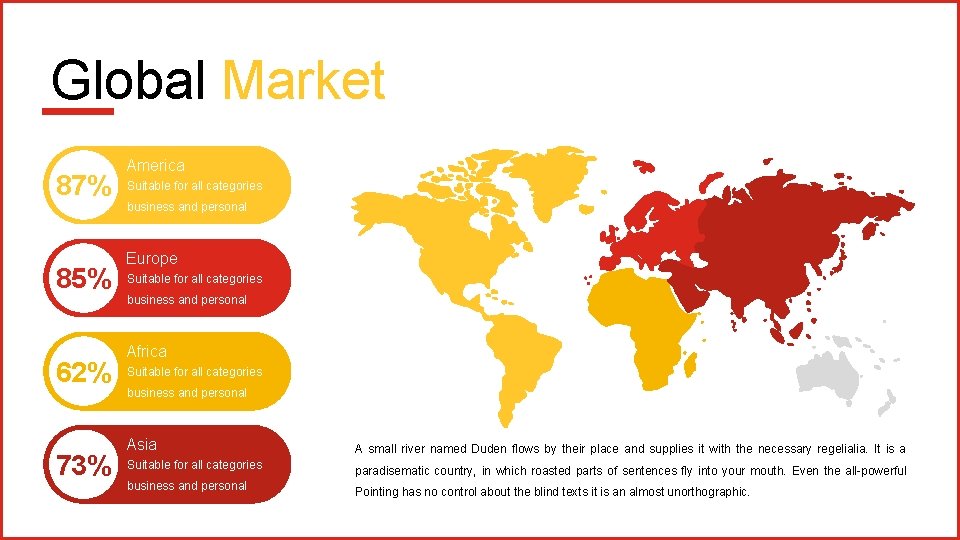 Global Market

87%
America
Suitable for all categories business and personal

85%
Europe
Suitable for all categories business and personal

62%
Africa
Suitable for all categories business and personal

73%
Asia
Suitable for all categories business and personal

A small river named Duden flows by their place and supplies it with the necessary regelialia. It is a paradisematic country, in which roasted parts of sentences fly into your mouth. Even the all-powerful Pointing has no control about the blind texts it is an almost unorthographic.